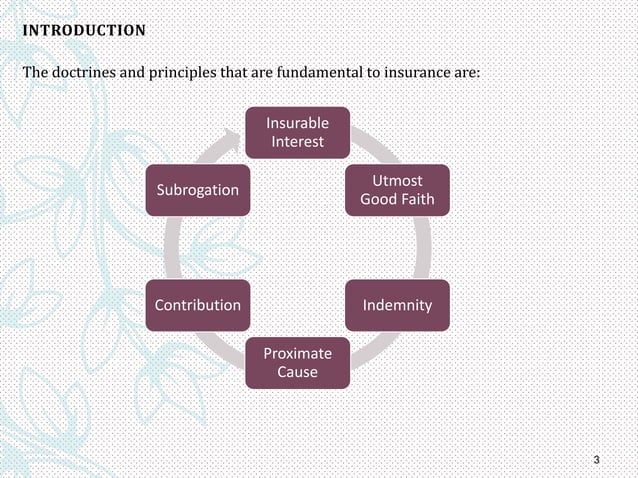 INTRODUCTION

The doctrines and principles that are fundamental to insurance are:

Insurable Interest

Utmost Good Faith

Indemnity

Proximate Cause

Contribution

Subrogation

3